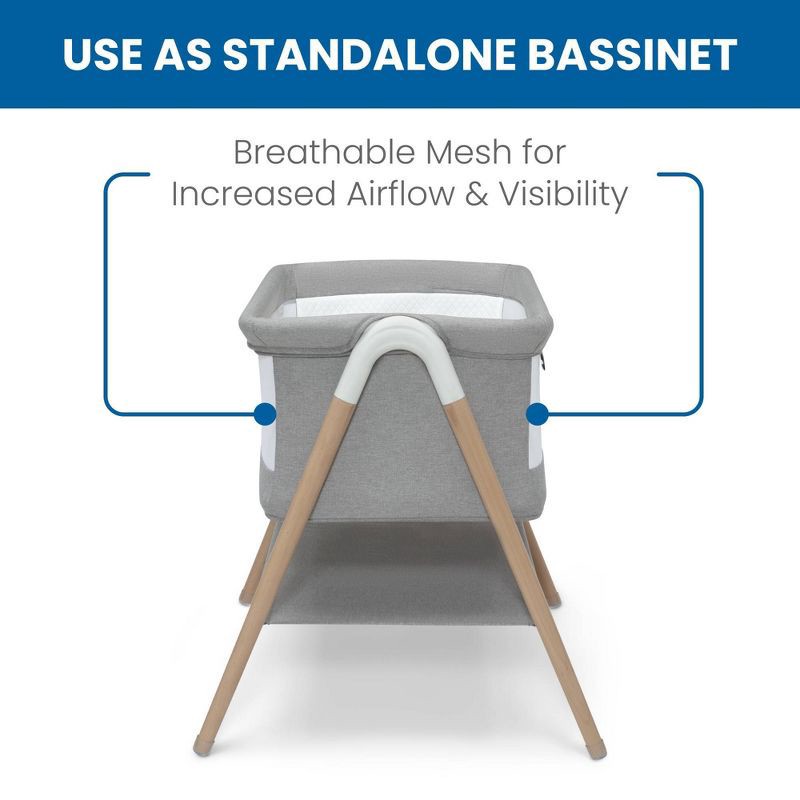 USE AS STANDALONE BASSINET

Breathable Mesh for Increased Airflow & Visibility